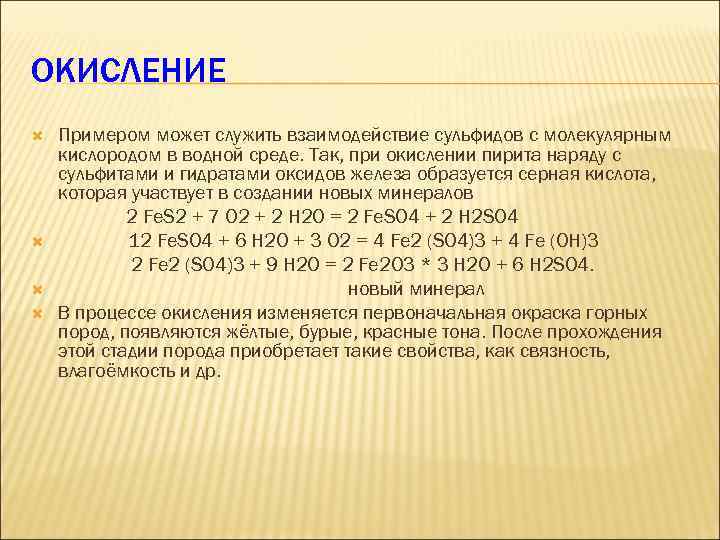 ОКИСЛЕНИЕ

Примером может служить взаимодействие сульфидов с молекулярным кислородом в водной среде. Так, при окислении пирита наряду с сульфитами и гидратами оксидов железа образуется серная кислота, которая участвует в создании новых минералов

2 FeS2 + 7 O2 + 2 H2O = 2 FeSO4 + 2 H2SO4

12 FeSO4 + 6 H2O + 3 O2 = 4 Fe2 (SO4)3 + 4 Fe (OH)3

2 Fe2 (SO4)3 + 9 H2O = 2 Fe2O3 * 3 H2O + 6 H2SO4.

новый минерал

В процессе окисления изменяется первоначальная окраска горных пород, появляются жёлтые, бурые, красные тона. После прохождения этой стадии порода приобретает такие свойства, как связность, влагоёмкость и др.